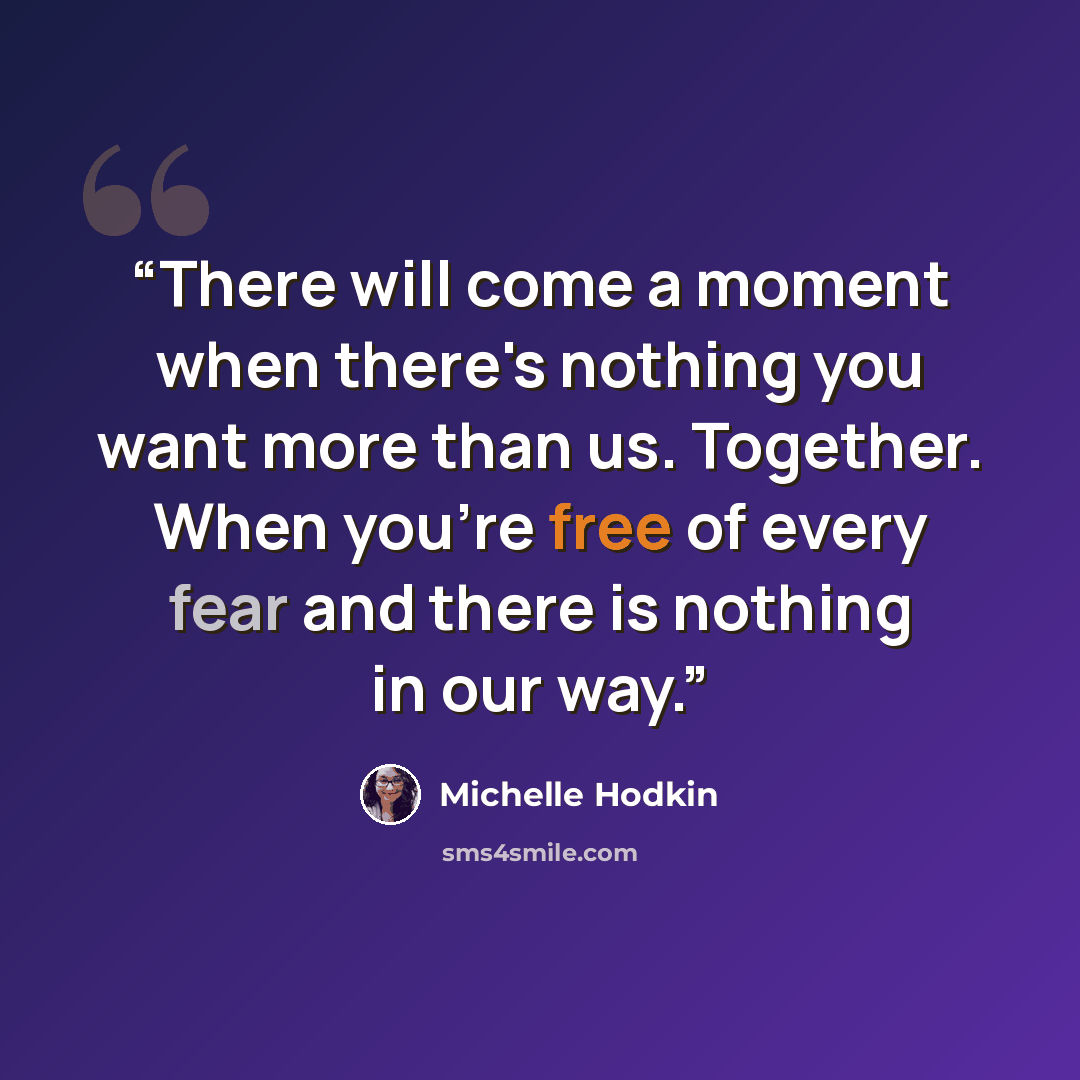 "There will come a moment when there's nothing you want more than us. Together. When you're free of every fear and there is nothing in our way."

Michelle Hodkin

sms4smile.com